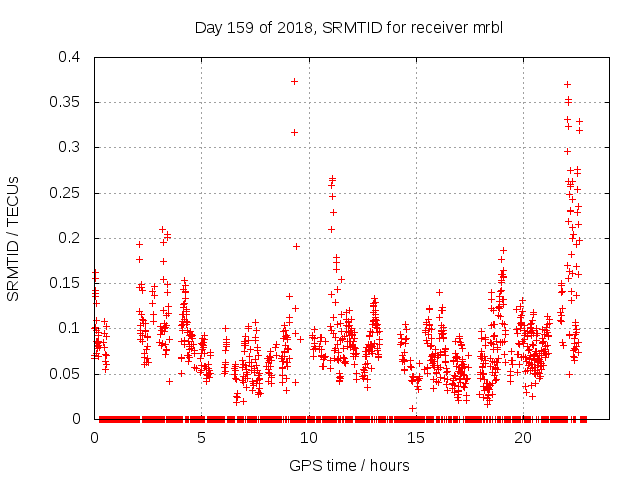 Day 159 of 2018, SRMTID for receiver mrbl

SRMTID / TECUs

0.4
0.35
0.3
0.25
0.2
0.15
0.1
0.05
0

0
5
10
15
20

GPS time / hours